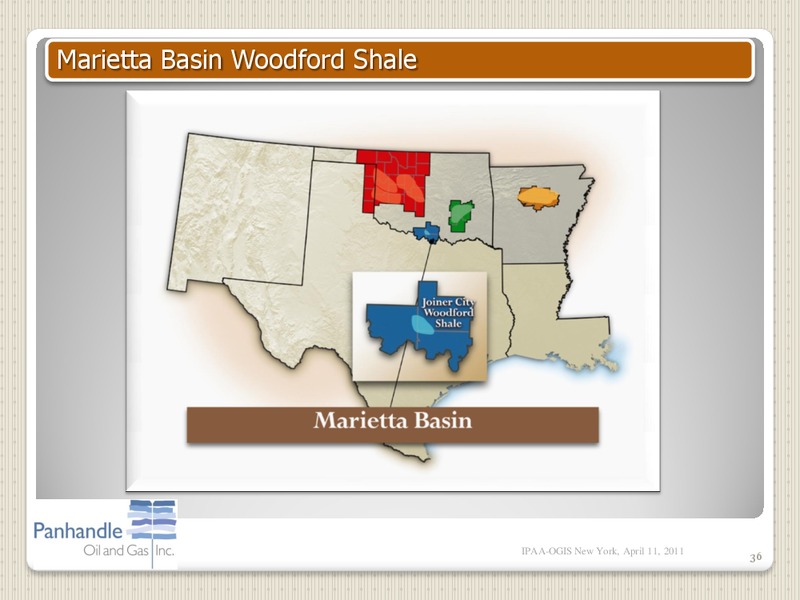 Marietta Basin Woodford Shale

Joiner City Woodford Shale

Marietta Basin

Panhandle Oil and Gas Inc.

IPAA-OGIS New York, April 11, 2011

36